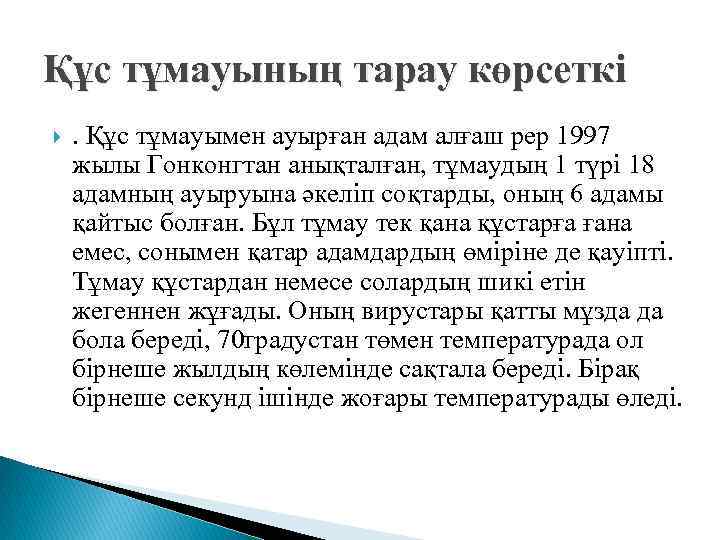 Құс тұмауының тарау көрсеткі

. Құс тұмауымен ауырған адам алғаш рер 1997 жылы Гонконгтан анықталған, тұмаудың 1 түрі 18 адамның ауыруына әкеліп соқтарды, оның 6 адамы қайтыс болған. Бұл тұмау тек қана құстарға ғана емес, сонымен қатар адамдардың өміріне де қауіпті. Тұмау құстардан немесе солардың шикі етін жегеннен жұғады. Оның вирустары қатты мұзда да бола береді, 70градустан төмен температурада ол бірнеше жылдың көлемінде сақтала береді. Бірақ бірнеше секунд ішінде жоғары температурады өледі.